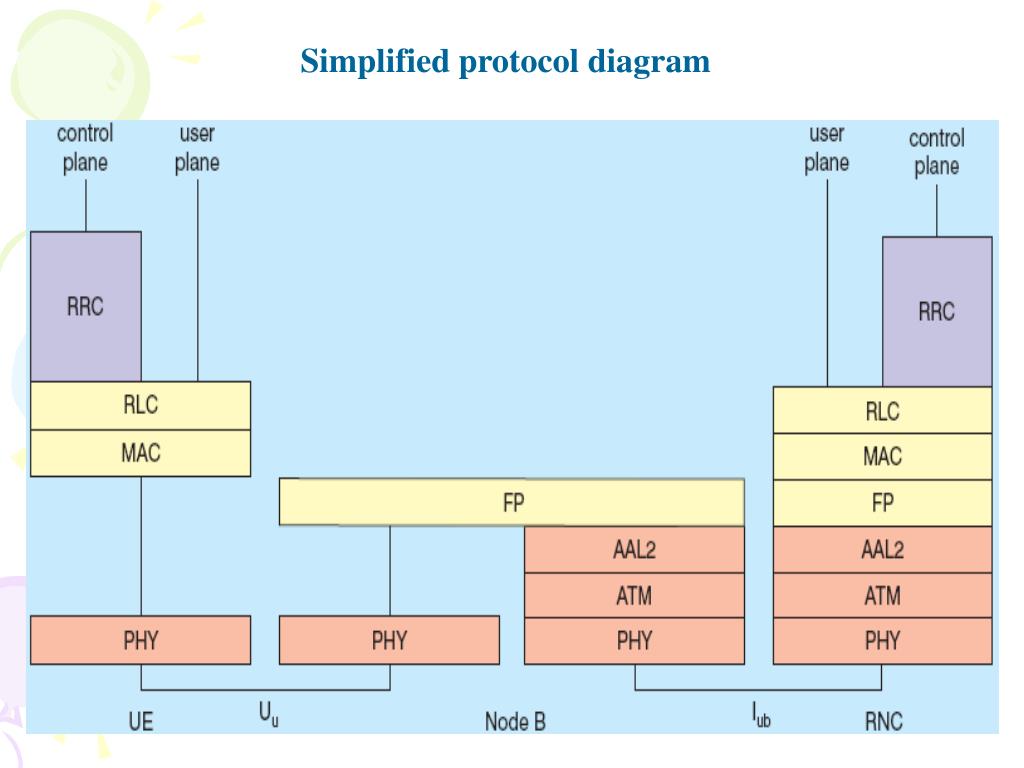 Simplified protocol diagram

control plane

user plane

user plane

control plane

RRC

RRC

RLC

MAC

RLC

MAC

FP

FP

AAL2

ATM

AAL2

ATM

PHY

PHY

PHY

PHY

UE

$U_u$

Node B

$I_{ub}$

RNC